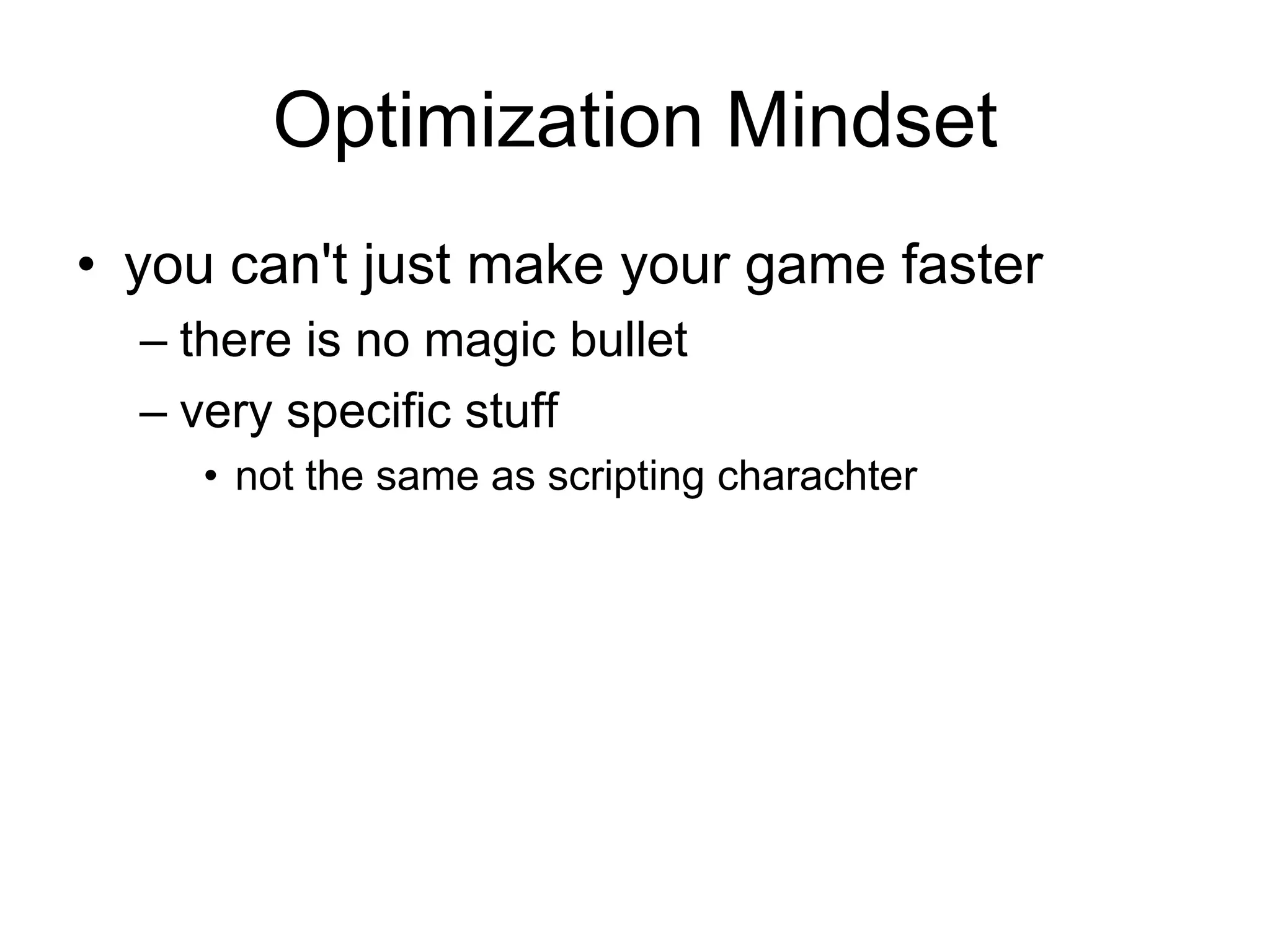 Optimization Mindset

• you can't just make your game faster
– there is no magic bullet
– very specific stuff
• not the same as scripting charachter